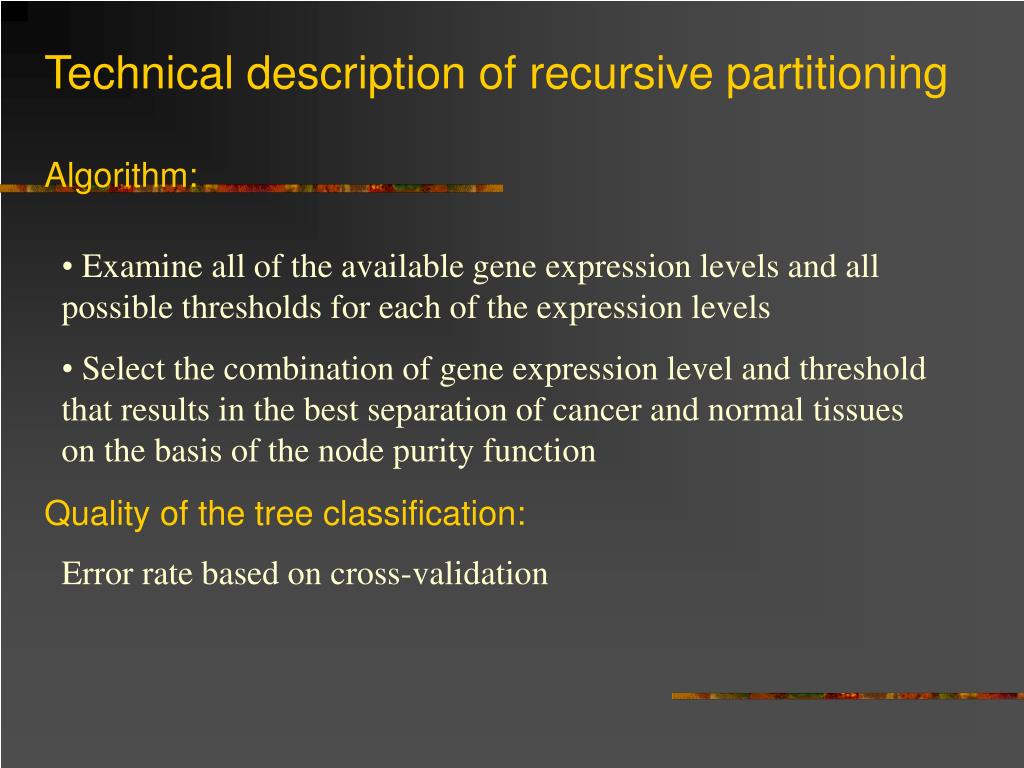 Technical description of recursive partitioning

Algorithm:

• Examine all of the available gene expression levels and all possible thresholds for each of the expression levels

• Select the combination of gene expression level and threshold that results in the best separation of cancer and normal tissues on the basis of the node purity function

Quality of the tree classification:

Error rate based on cross-validation